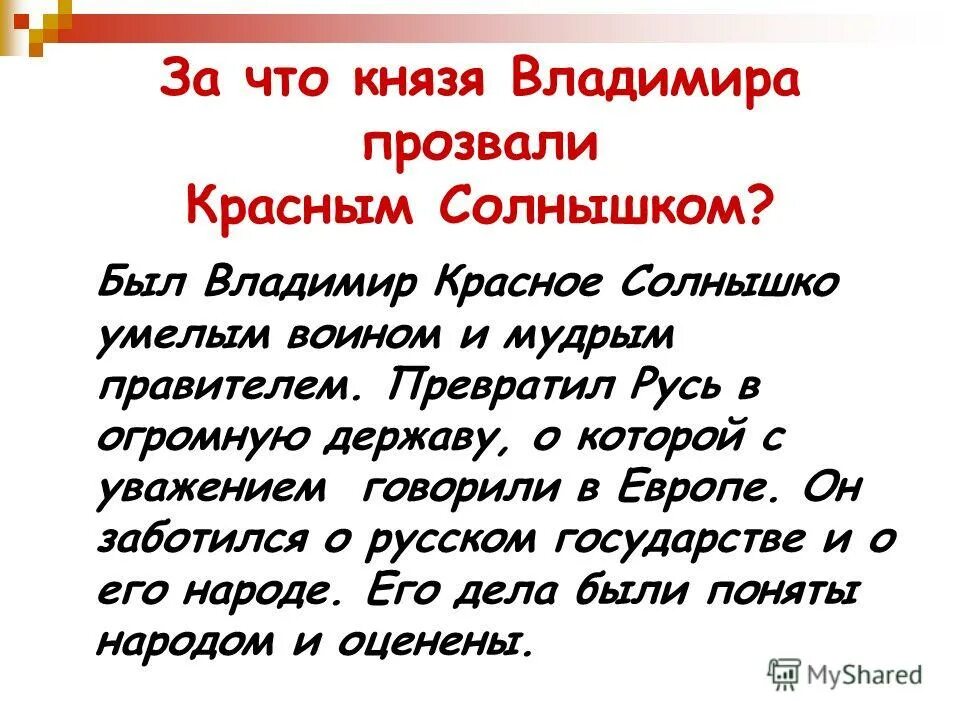 За что князя Владимира прозвали Красным Солнышком?

Был Владимир Красное Солнышко умелым воином и мудрым правителем. Превратил Русь в огромную державу, о которой с уважением говорили в Европе. Он заботился о русском государстве и о его народе. Его дела были поняты народом и оценены.

MyShared